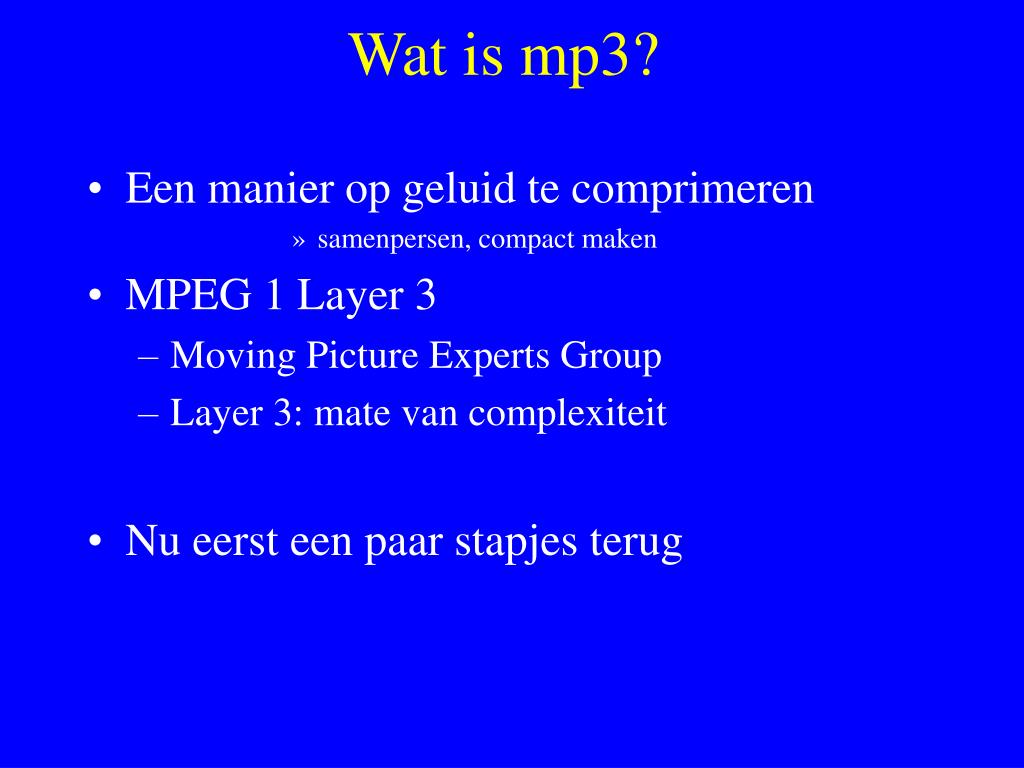 Wat is mp3?

• Een manier op geluid te comprimeren
» samenpersen, compact maken
• MPEG 1 Layer 3
– Moving Picture Experts Group
– Layer 3: mate van complexiteit

• Nu eerst een paar stapjes terug